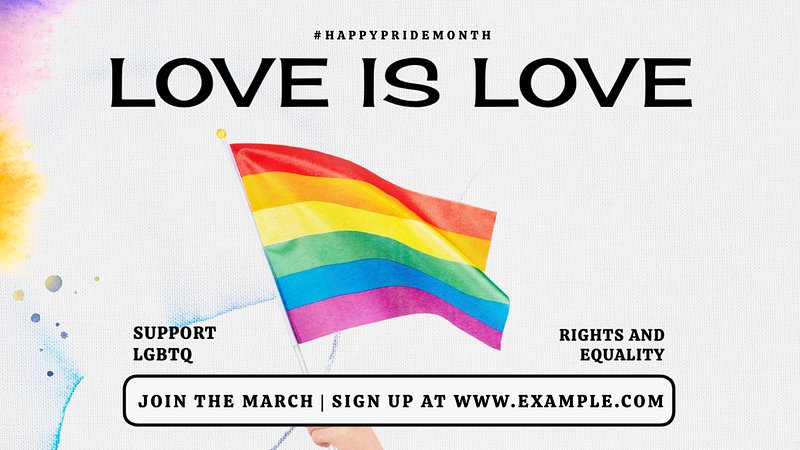 #HAPPYPRIDEMONTH

LOVE IS LOVE

SUPPORT LGBTQ

RIGHTS AND EQUALITY

JOIN THE MARCH | SIGN UP AT WWW.EXAMPLE.COM